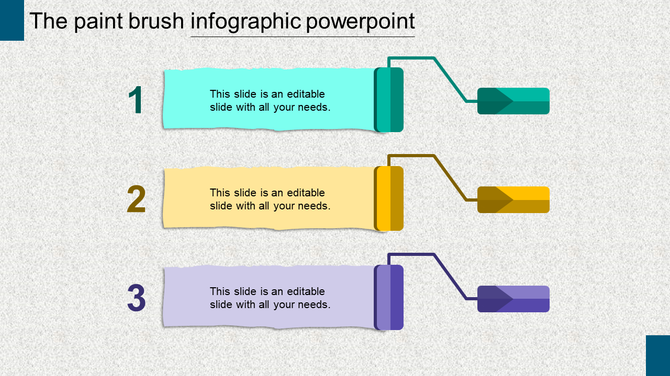 The paint brush infographic powerpoint

1

This slide is an editable slide with all your needs.

2

This slide is an editable slide with all your needs.

3

This slide is an editable slide with all your needs.